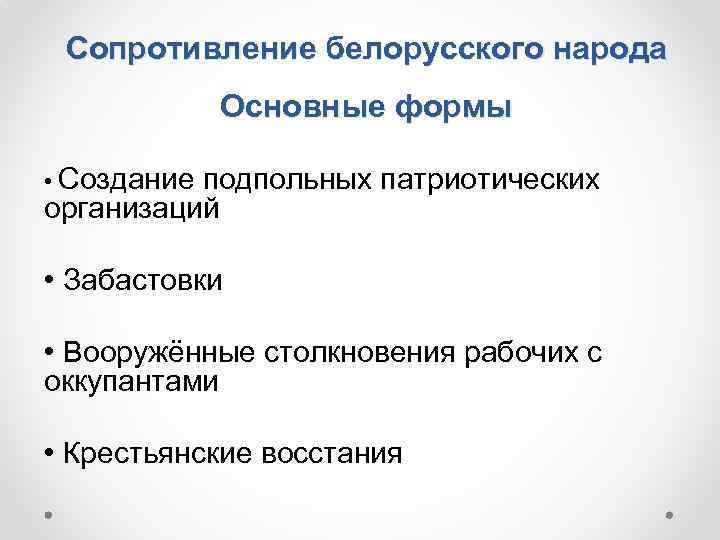 Сопротивление белорусского народа

Основные формы

• Создание подпольных патриотических организаций

• Забастовки

• Вооружённые столкновения рабочих с оккупантами

• Крестьянские восстания